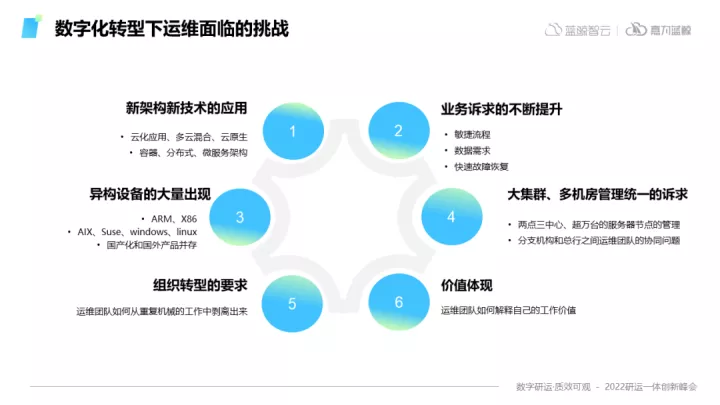 数字化转型下运维面临的挑战

蓝鲸智云 | 嘉为蓝鲸

新架构新技术的应用
• 云化应用、多云混合、云原生
• 容器、分布式、微服务架构

1

2

业务诉求的不断提升
• 敏捷流程
• 数据需求
• 快速故障恢复

异构设备的大量出现
• ARM、X86
• AIX、Suse、windows、linux
• 国产化和国外产品并存

3

4

大集群、多机房管理统一的诉求
• 两点三中心、超万台的服务器节点的管理
• 分支机构和总行之间运维团队的协同问题

组织转型的要求
运维团队如何从重复机械的工作中剥离出来

5

6

价值体现
运维团队如何解释自己的工作价值

数字研运·质效可观 - 2022研运一体创新峰会